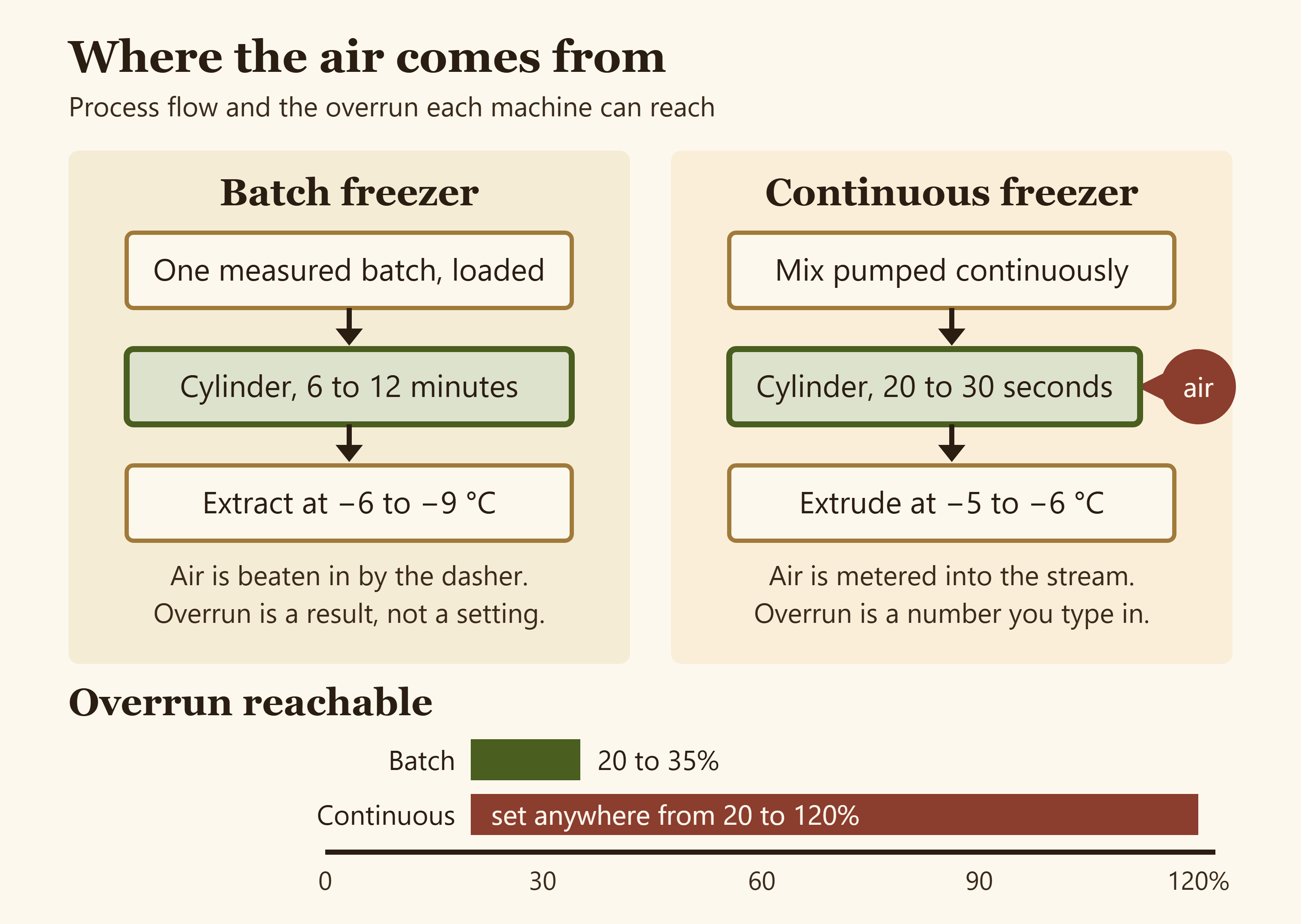 Where the air comes from

Process flow and the overrun each machine can reach

Batch freezer

One measured batch, loaded

Cylinder, 6 to 12 minutes

Extract at −6 to −9 °C

Air is beaten in by the dasher.
Overrun is a result, not a setting.

Continuous freezer

Mix pumped continuously

Cylinder, 20 to 30 seconds

air

Extrude at −5 to −6 °C

Air is metered into the stream.
Overrun is a number you type in.

Overrun reachable

Batch 20 to 35%

Continuous set anywhere from 20 to 120%

0 30 60 90 120%